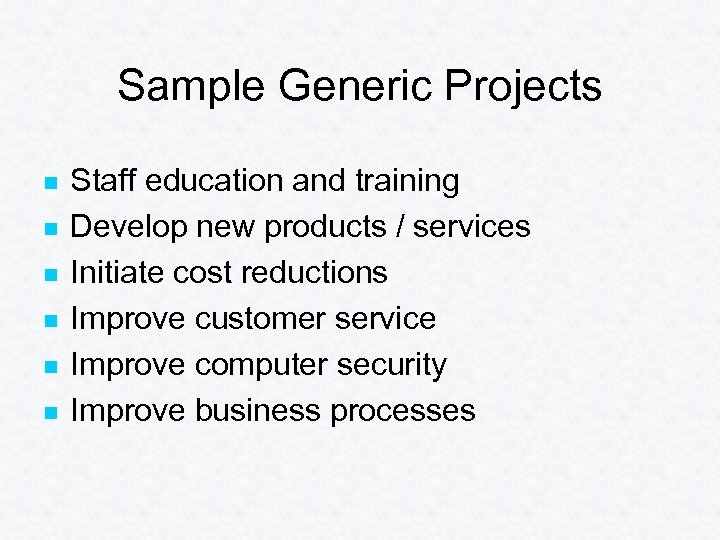 Sample Generic Projects

- Staff education and training
- Develop new products / services
- Initiate cost reductions
- Improve customer service
- Improve computer security
- Improve business processes